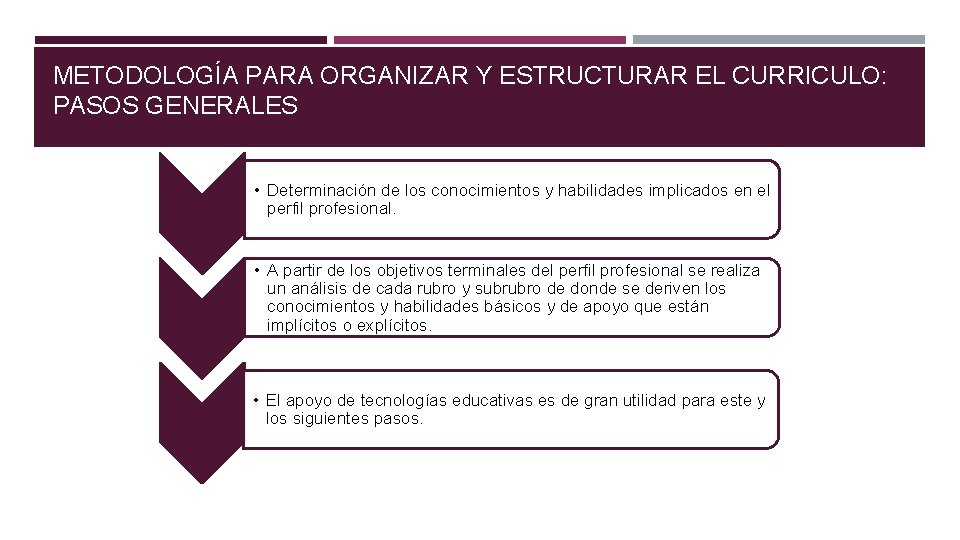 METODOLOGÍA PARA ORGANIZAR Y ESTRUCTURAR EL CURRICULO: PASOS GENERALES

• Determinación de los conocimientos y habilidades implicados en el perfil profesional.

• A partir de los objetivos terminales del perfil profesional se realiza un análisis de cada rubro y subrubro de donde se deriven los conocimientos y habilidades básicos y de apoyo que están implícitos o explícitos.

• El apoyo de tecnologías educativas es de gran utilidad para este y los siguientes pasos.